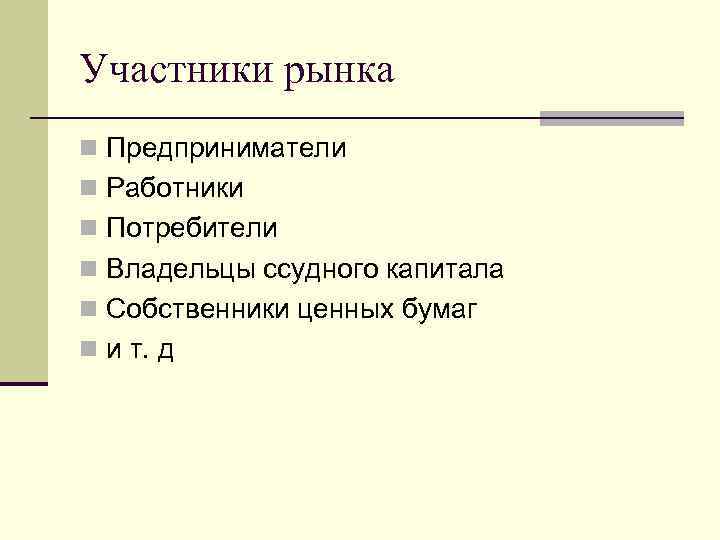 Участники рынка

- Предприниматели
- Работники
- Потребители
- Владельцы ссудного капитала
- Собственники ценных бумаг
- и т. д